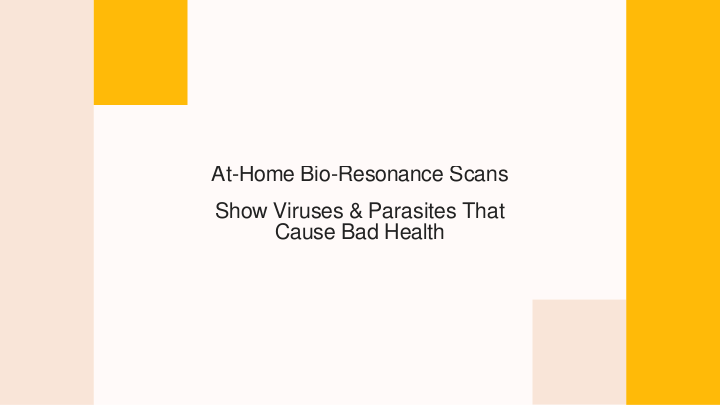 At-Home Bio-Resonance Scans

Show Viruses & Parasites That Cause Bad Health